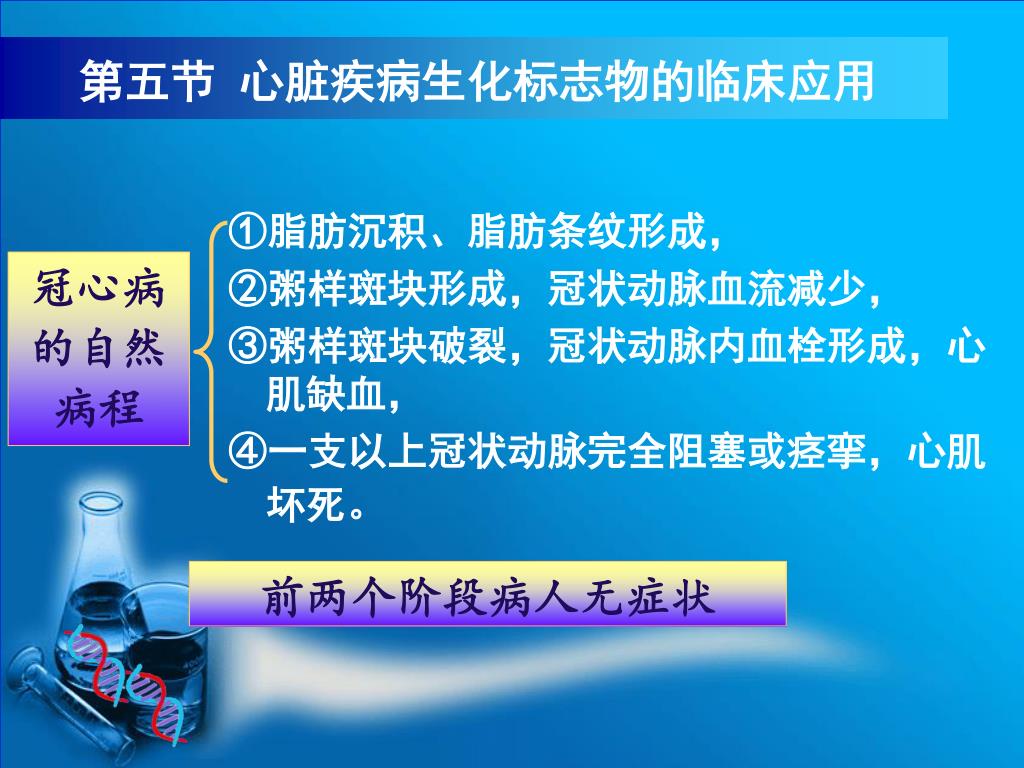 第五节 心脏疾病生化标志物的临床应用

冠心病的自然病程

①脂肪沉积、脂肪条纹形成，
②粥样斑块形成，冠状动脉血流减少，
③粥样斑块破裂，冠状动脉内血栓形成，心肌缺血，
④一支以上冠状动脉完全阻塞或痉挛，心肌坏死。

前两个阶段病人无症状